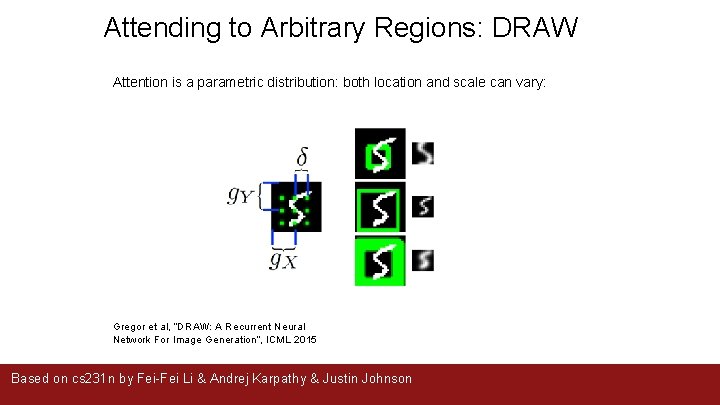 Attending to Arbitrary Regions: DRAW

Attention is a parametric distribution: both location and scale can vary:

$\delta$

$g_Y$

$g_X$

Gregor et al, "DRAW: A Recurrent Neural Network For Image Generation", ICML 2015

Based on cs231n by Fei-Fei Li & Andrej Karpathy & Justin Johnson